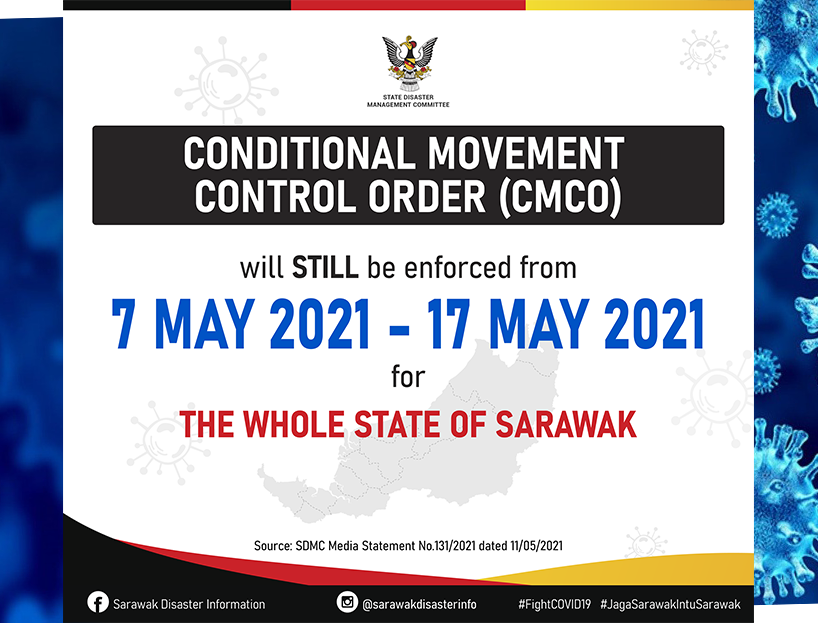 STATE DISASTER MANAGEMENT COMMITTEE

CONDITIONAL MOVEMENT CONTROL ORDER (CMCO)

will STILL be enforced from

7 MAY 2021 - 17 MAY 2021

for

THE WHOLE STATE OF SARAWAK

Source: SDMC Media Statement No.131/2021 dated 11/05/2021

Sarawak Disaster Information

@sarawakdisasterinfo

#FightCOVID19 #JagaSarawakIntuSarawak